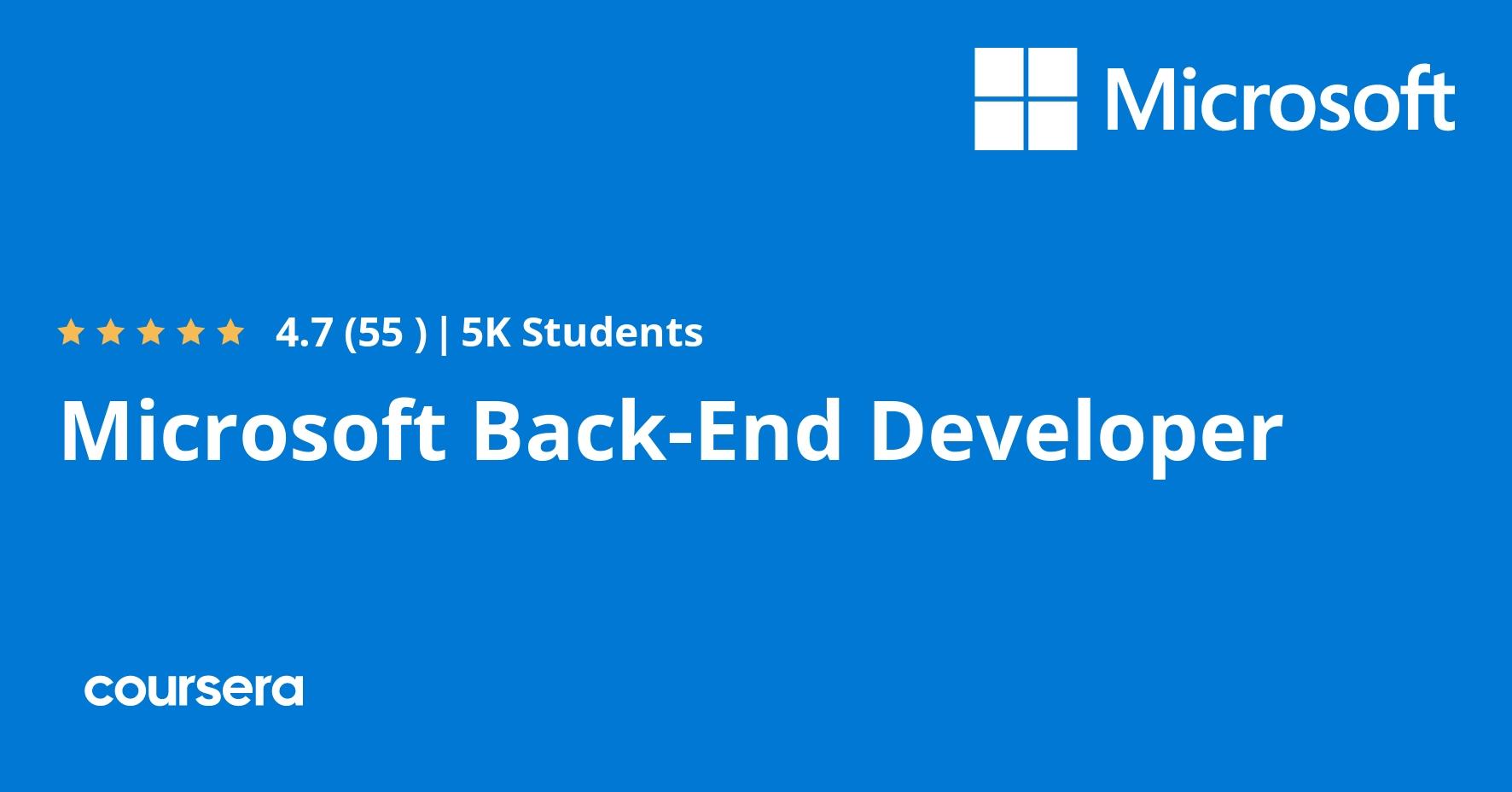 Microsoft

4.7 (55 ) | 5K Students

Microsoft Back-End Developer

coursera